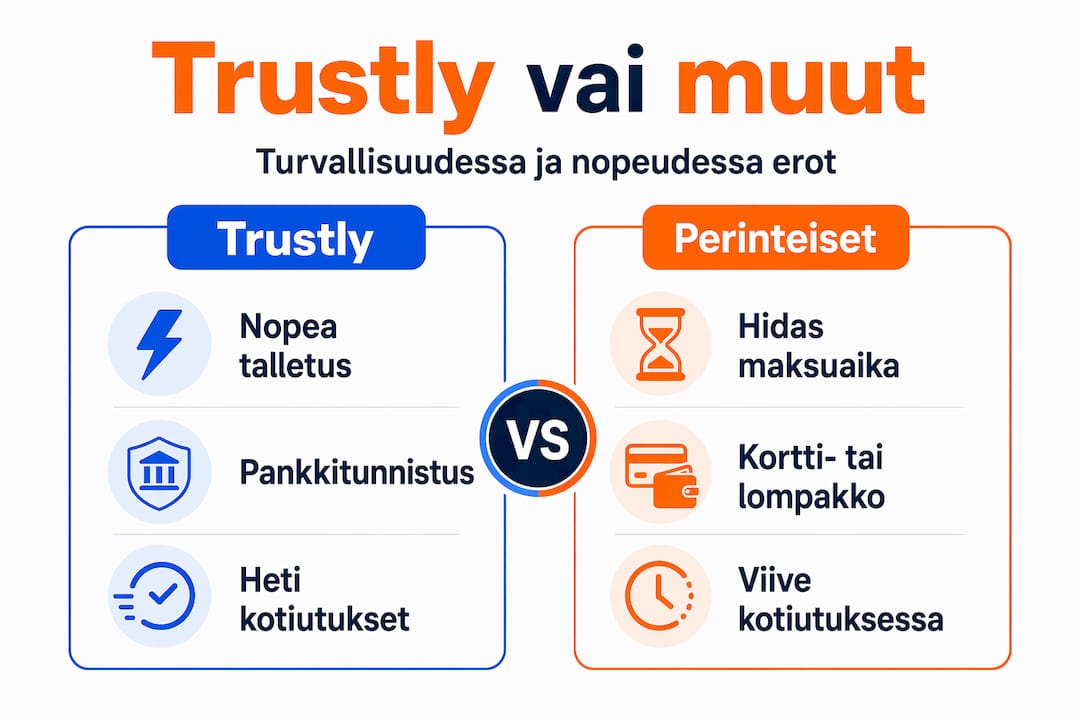 Trustly vai muut

Turvallisuudessa ja nopeudessa erot

Trustly

Nopea talletus

Pankkitunnistus

Heti kotiutukset

VS

Perinteiset

Hidas maksuaika

Kortti- tai lompakko

Viive kotiutuksessa